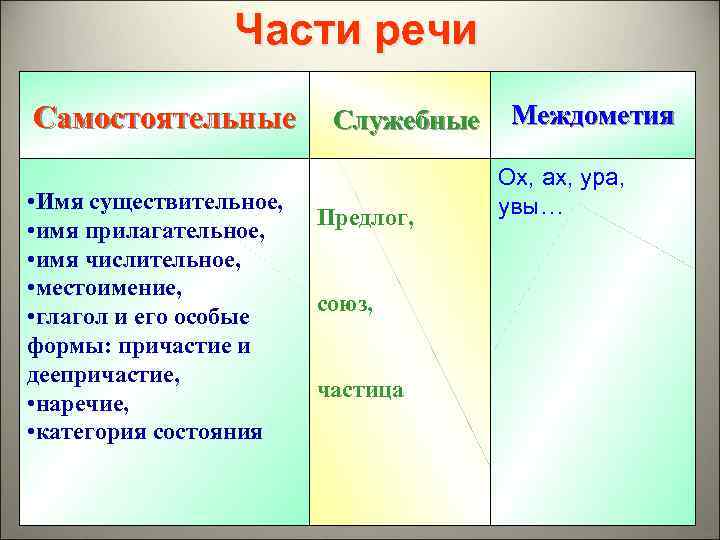 Части речи

| Самостоятельные | Служебные | Междометия |
|---|---|---|
| •Имя существительное, •имя прилагательное, •имя числительное, •местоимение, •глагол и его особые формы: причастие и деепричастие, •наречие, •категория состояния | Предлог, союз, частица | Ох, ах, ура, увы… |